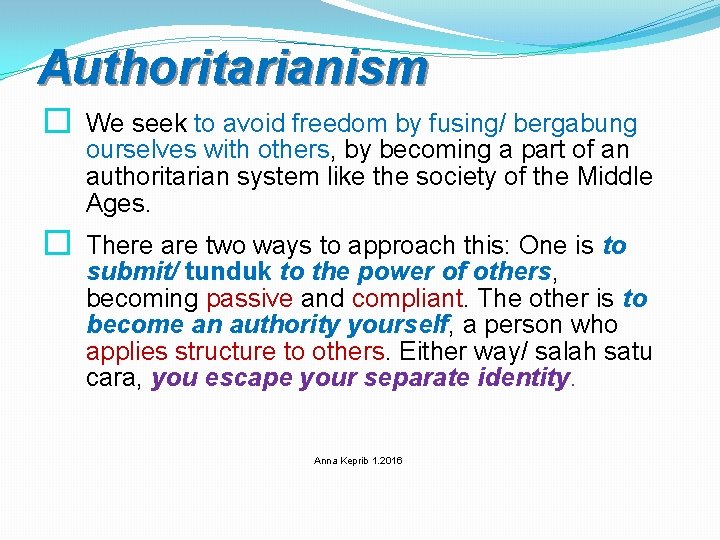 Authoritarianism

We seek to avoid freedom by fusing/ bergabung ourselves with others, by becoming a part of an authoritarian system like the society of the Middle Ages.

There are two ways to approach this: One is to submit/ tunduk to the power of others, becoming passive and compliant. The other is to become an authority yourself, a person who applies structure to others. Either way/ salah satu cara, you escape your separate identity.

Anna Keprib 1.2016